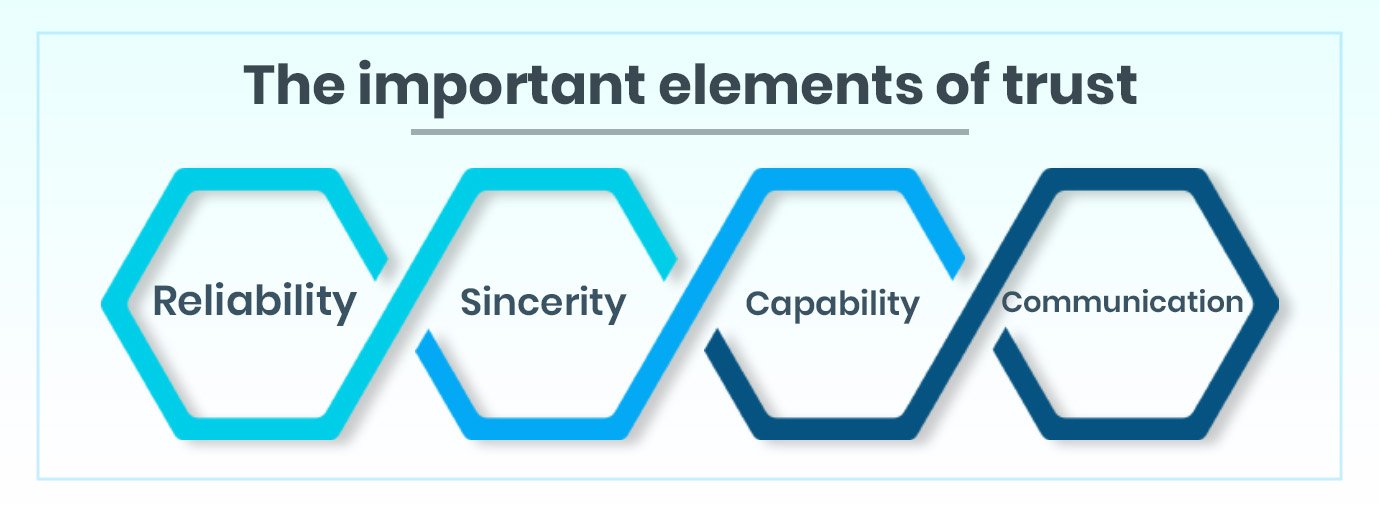 The important elements of trust

Reliability

Sincerity

Capability

Communication